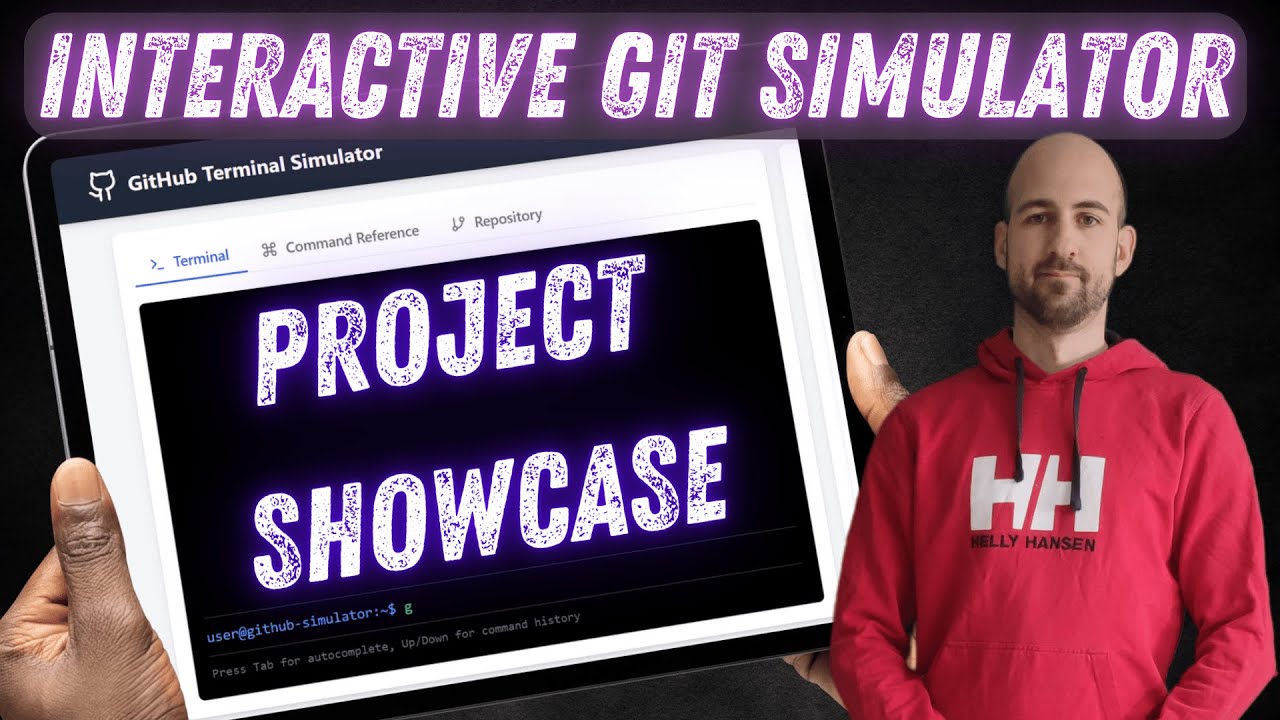 INTERACTIVE GIT SIMULATOR

GitHub Terminal Simulator

>_ Terminal
⌘ Command Reference
Repository

PROJECT
SHOWCASE

user@github-simulator:~$ g

Press Tab for autocomplete, Up/Down for command history

HH
HELLY HANSEN